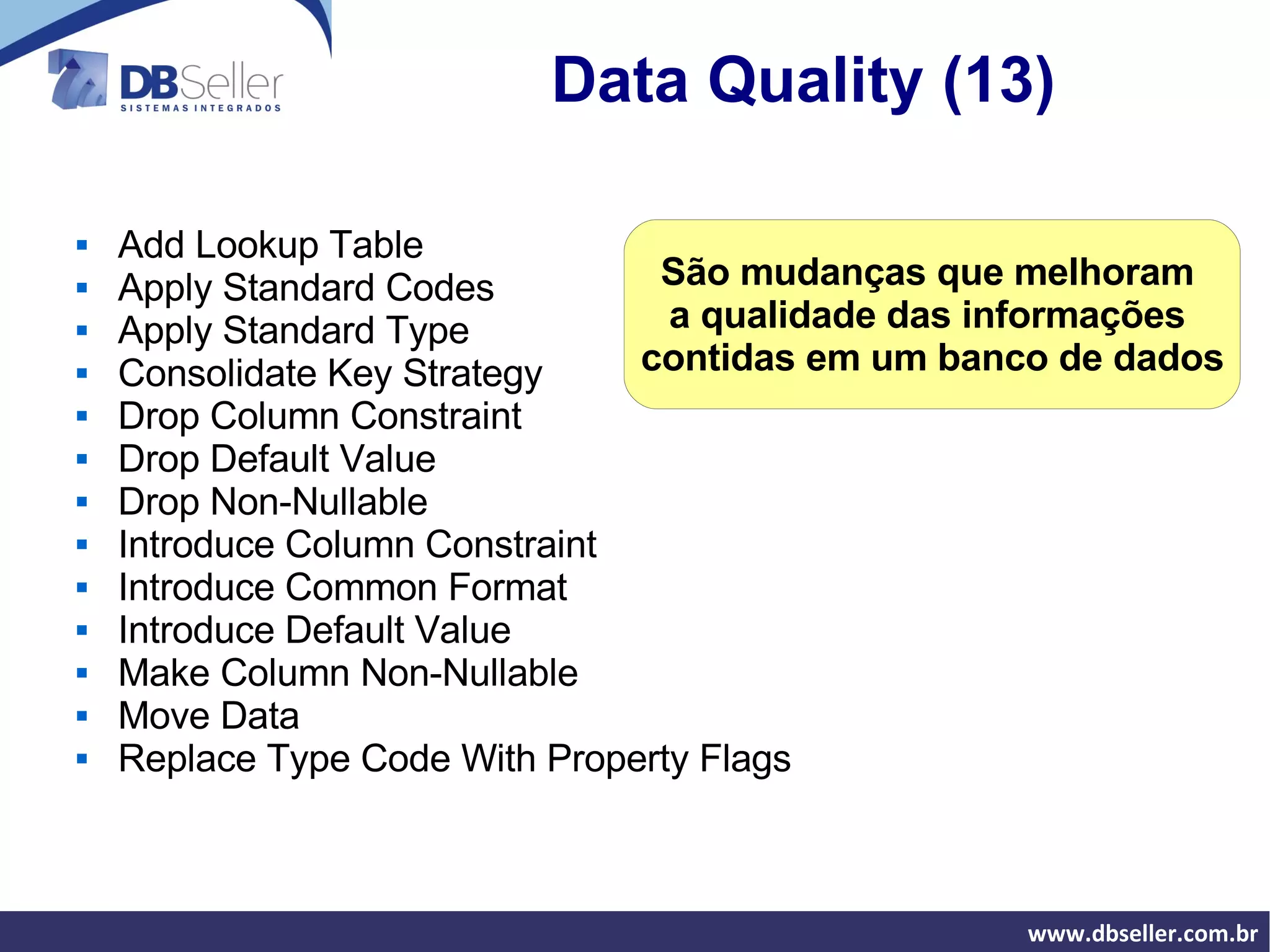 DBSeller
SISTEMAS INTEGRADOS

Data Quality (13)

- Add Lookup Table
- Apply Standard Codes
- Apply Standard Type
- Consolidate Key Strategy
- Drop Column Constraint
- Drop Default Value
- Drop Non-Nullable
- Introduce Column Constraint
- Introduce Common Format
- Introduce Default Value
- Make Column Non-Nullable
- Move Data
- Replace Type Code With Property Flags

São mudanças que melhoram a qualidade das informações contidas em um banco de dados

www.dbseller.com.br